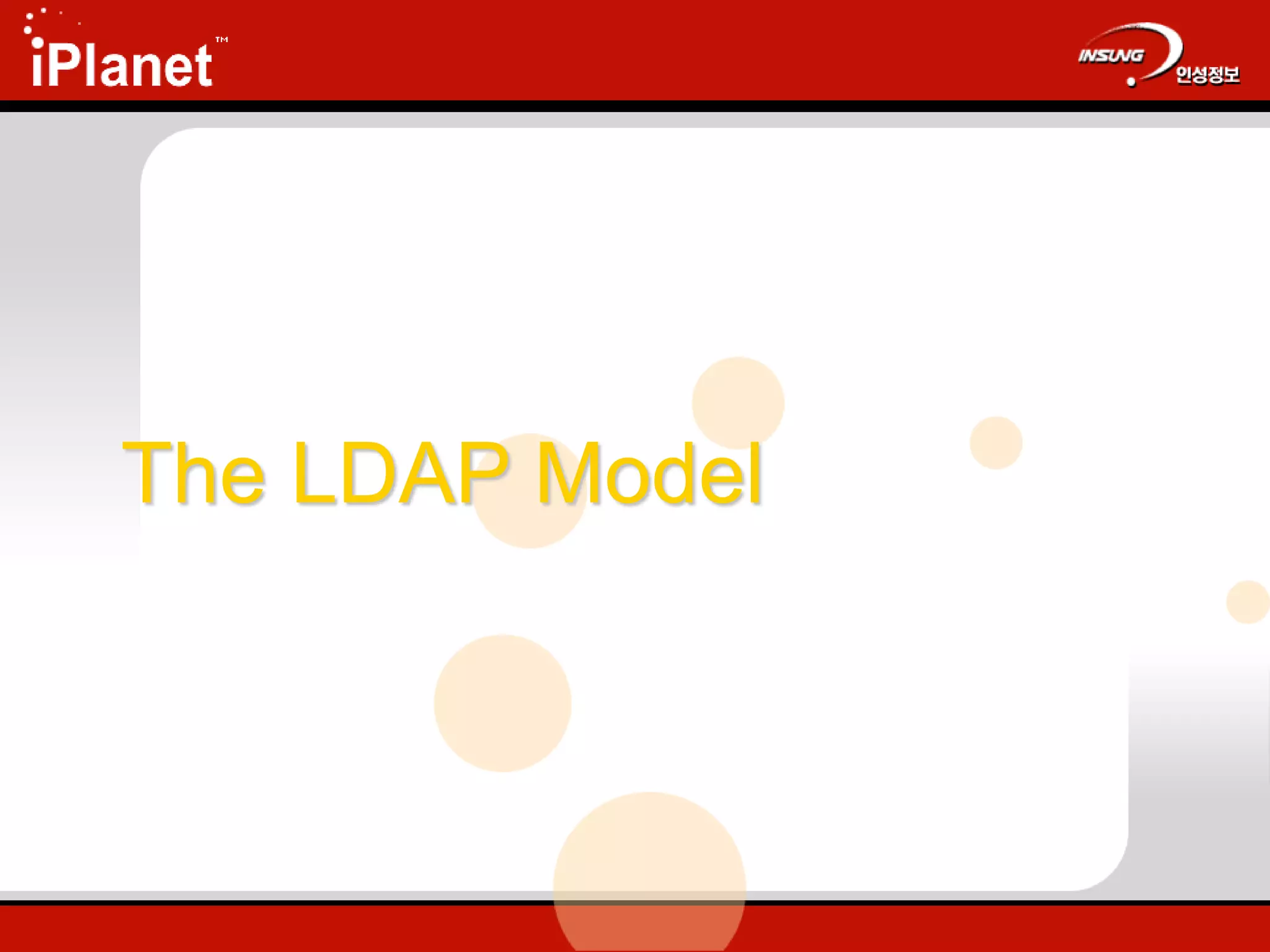 iPlanet™

INSUNG 인성정보

The LDAP Model